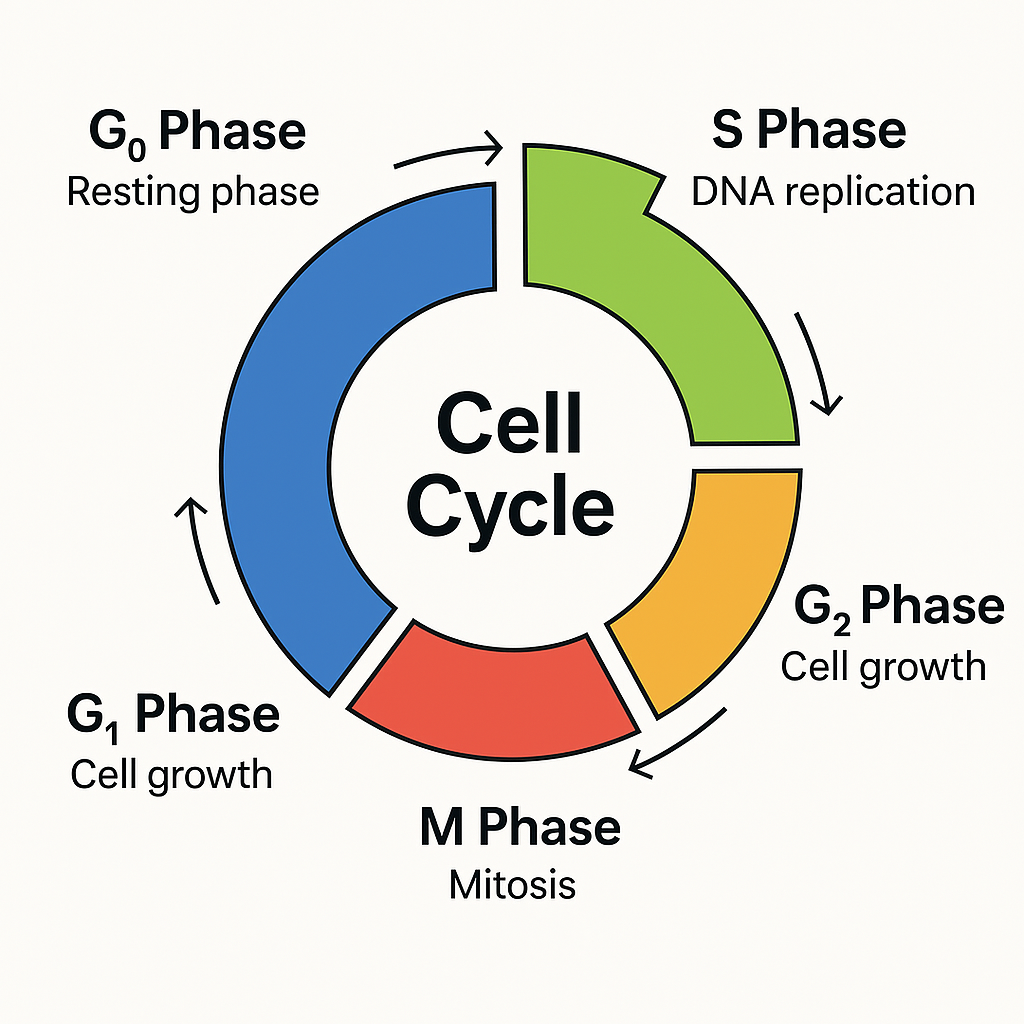 $G_0$ Phase
Resting phase

S Phase
DNA replication

Cell Cycle

$G_2$ Phase
Cell growth

$G_1$ Phase
Cell growth

M Phase
Mitosis